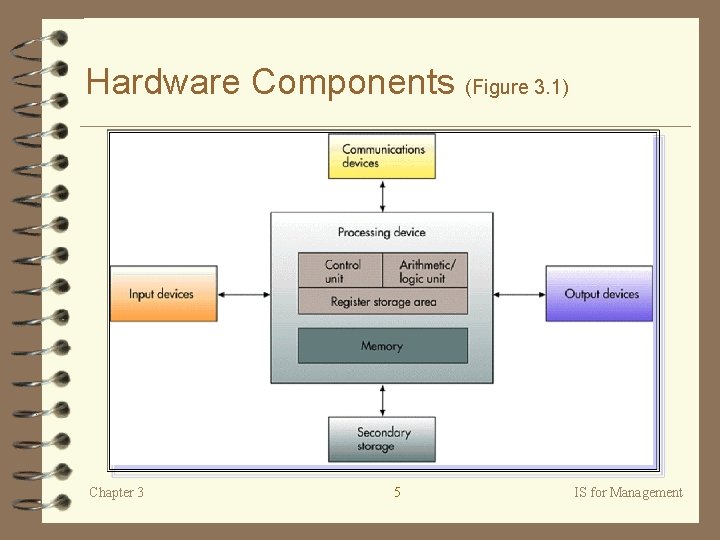 Hardware Components (Figure 3.1)

Communications devices

Processing device

Control unit

Arithmetic/ logic unit

Register storage area

Memory

Input devices

Output devices

Secondary storage

Chapter 3

5

IS for Management